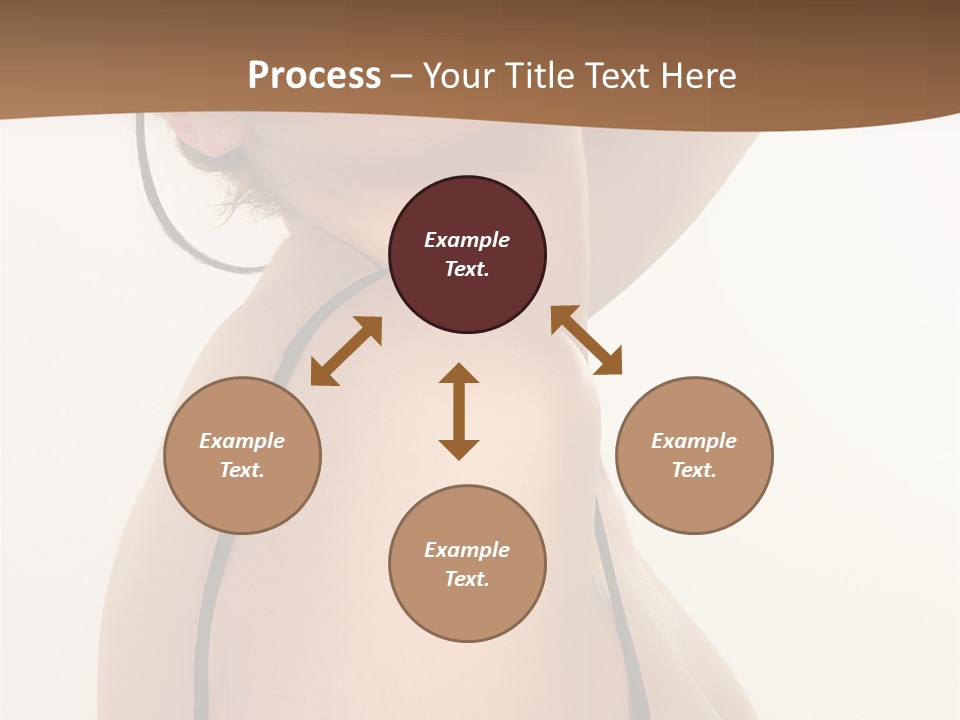 Process – Your Title Text Here

Example Text.

Example Text.

Example Text.

Example Text.